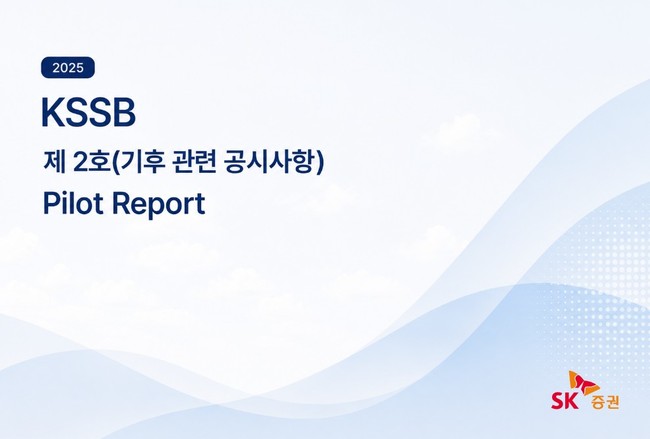 2025

KSSB

제 2호(기후 관련 공시사항)

Pilot Report

SK 증권